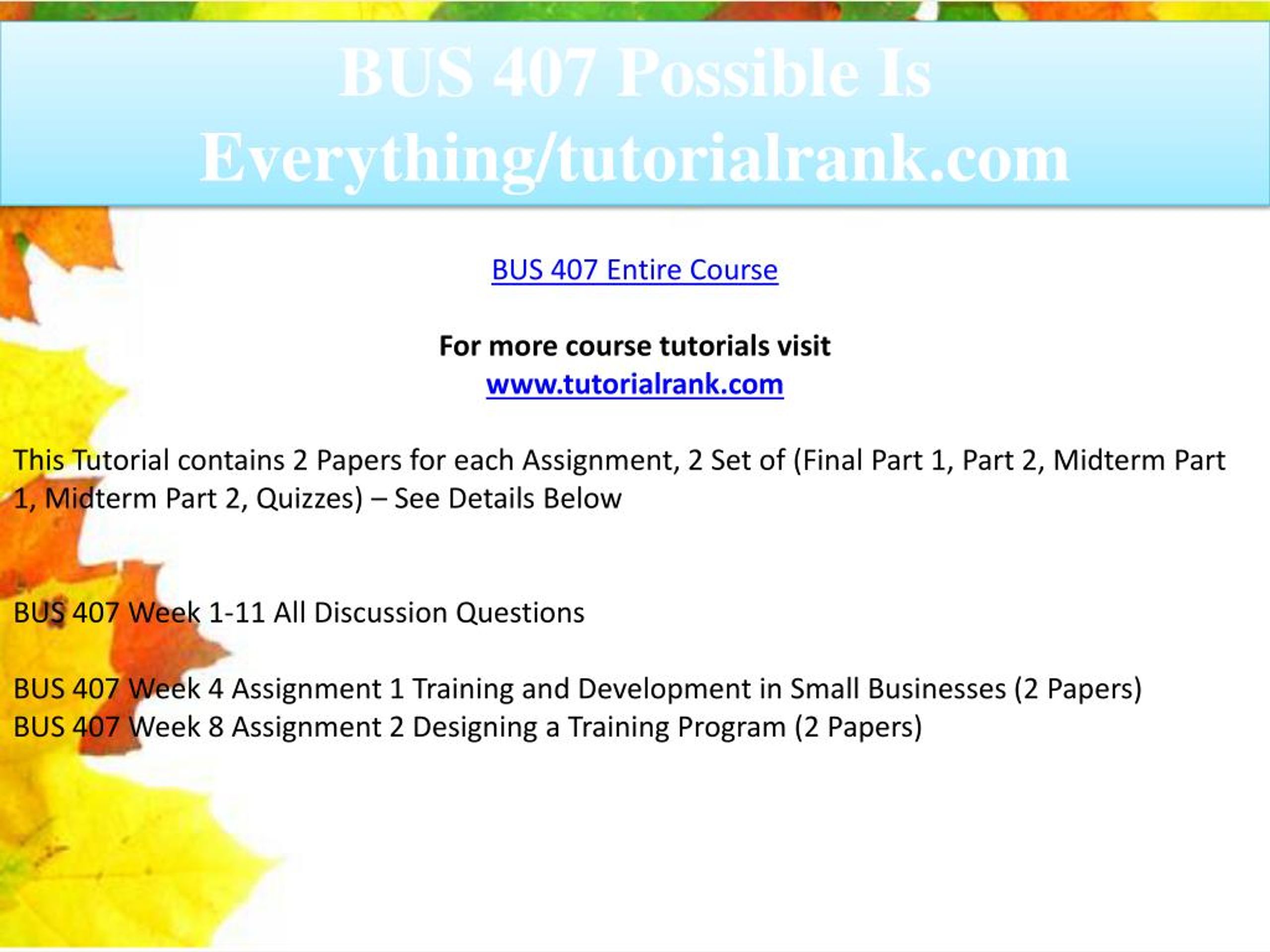 BUS 407 Possible Is Everything/tutorialrank.com

BUS 407 Entire Course

For more course tutorials visit
www.tutorialrank.com

This Tutorial contains 2 Papers for each Assignment, 2 Set of (Final Part 1, Part 2, Midterm Part 1, Midterm Part 2, Quizzes) – See Details Below

BUS 407 Week 1-11 All Discussion Questions

BUS 407 Week 4 Assignment 1 Training and Development in Small Businesses (2 Papers)
BUS 407 Week 8 Assignment 2 Designing a Training Program (2 Papers)